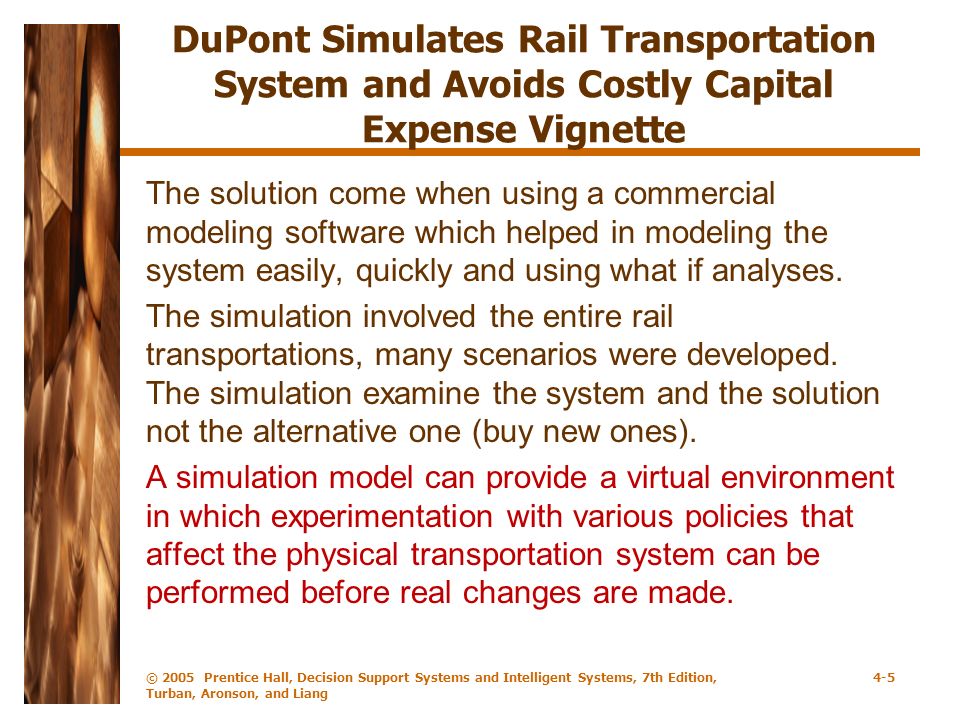 DuPont Simulates Rail Transportation System and Avoids Costly Capital Expense Vignette

The solution come when using a commercial modeling software which helped in modeling the system easily, quickly and using what if analyses.

The simulation involved the entire rail transportations, many scenarios were developed. The simulation examine the system and the solution not the alternative one (buy new ones).

A simulation model can provide a virtual environment in which experimentation with various policies that affect the physical transportation system can be performed before real changes are made.

© 2005 Prentice Hall, Decision Support Systems and Intelligent Systems, 7th Edition, Turban, Aronson, and Liang

4-5